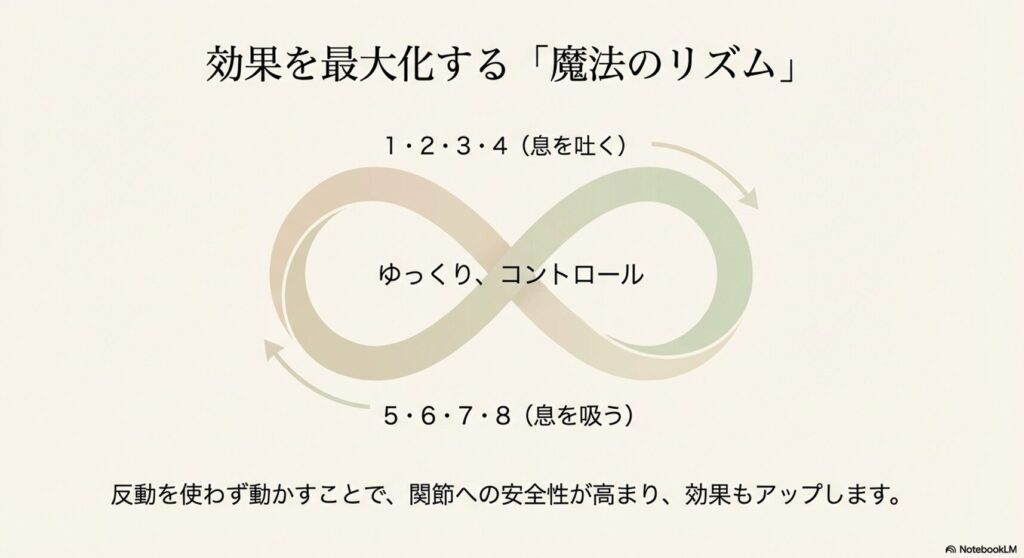 効果を最大化する「魔法のリズム」

1・2・3・4（息を吐く）

ゆっくり、コントロール

5・6・7・8（息を吸う）

反動を使わず動かすことで、関節への安全性が高まり、効果もアップします。

NotebookLM